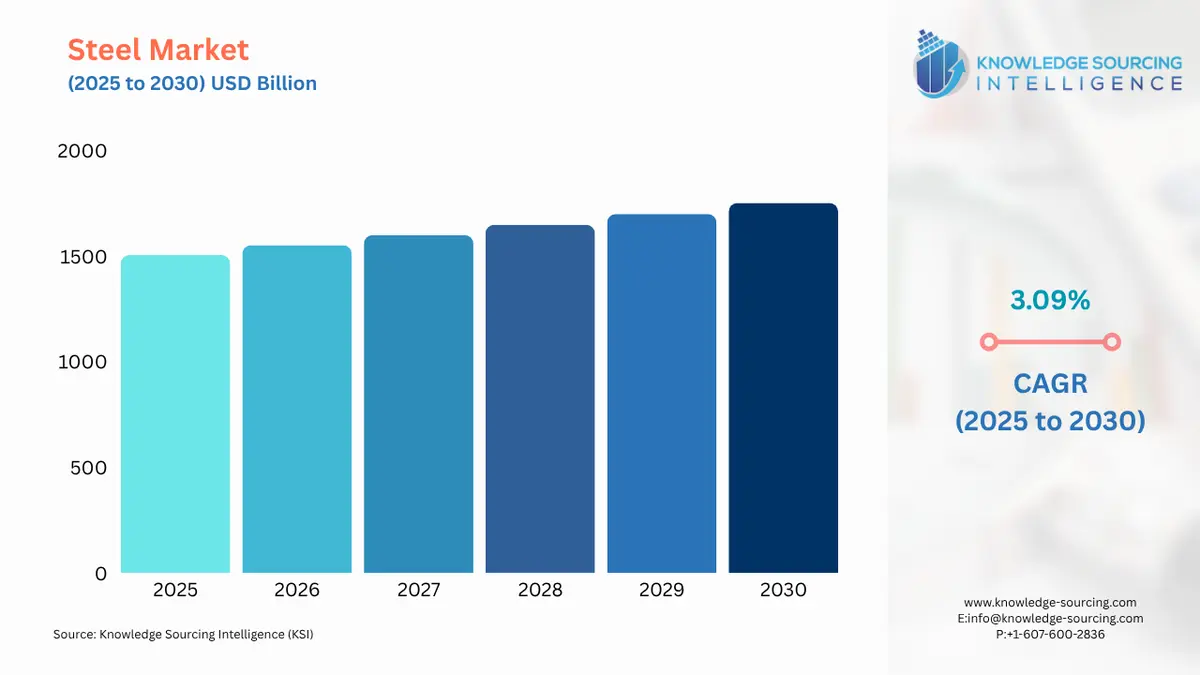 Steel Market
(2025 to 2030) USD Billion

KNOWLEDGE SOURCING INTELLIGENCE

2000
1500
1000
500
0

2025 2026 2027 2028 2029 2030

3.09%

CAGR
(2025 to 2030)

Source: Knowledge Sourcing Intelligence (KSI)

www.knowledge-sourcing.com
E:info@knowledge-sourcing.com
P:+1-607-600-2836